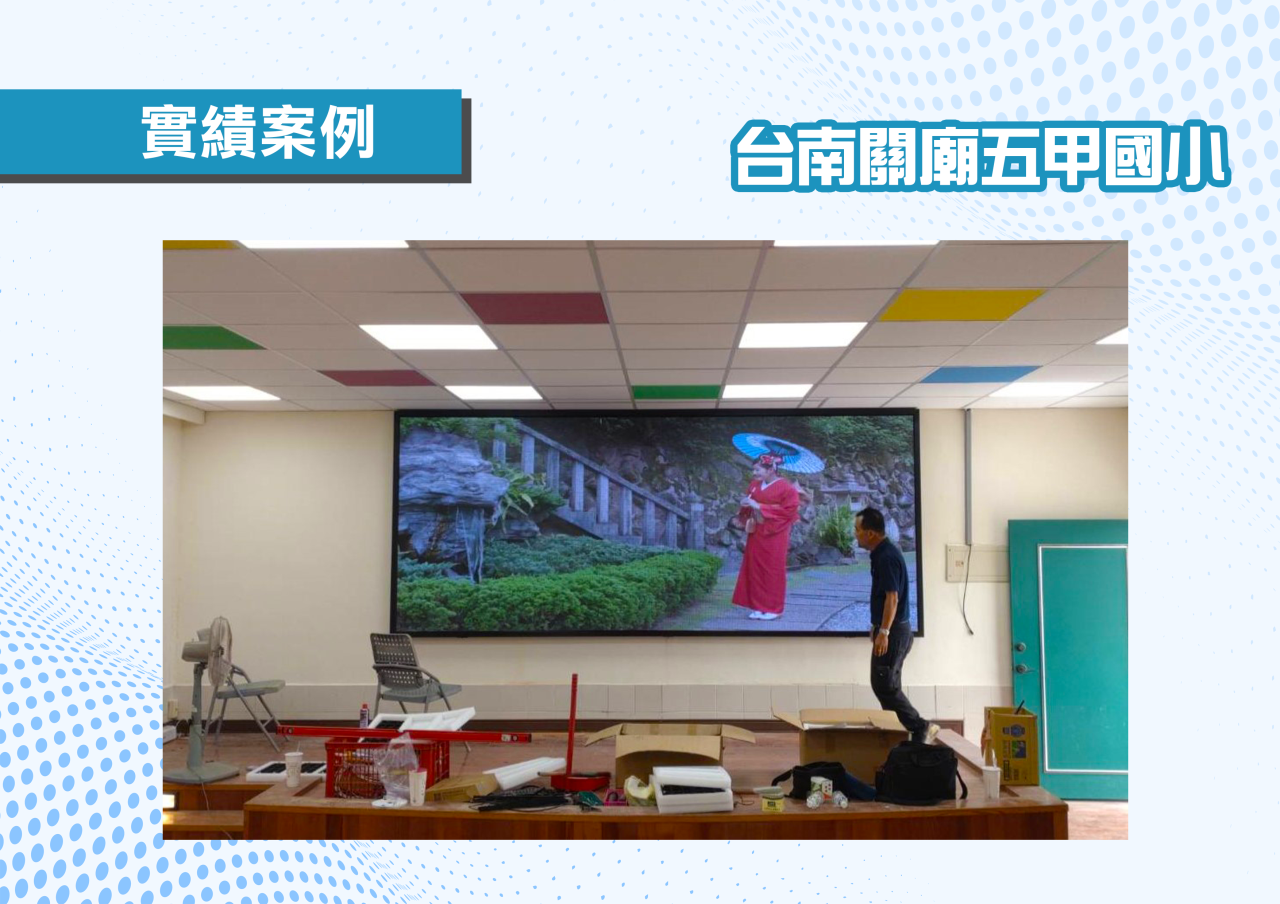 實績案例

台南關廟五甲國小